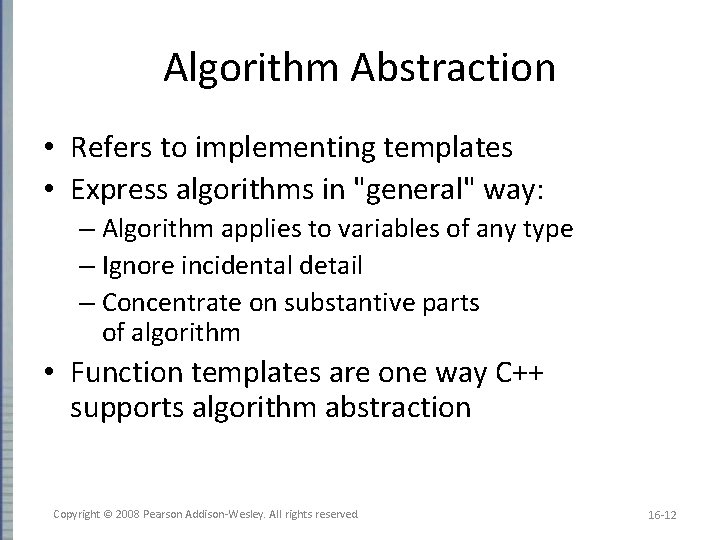 Algorithm Abstraction

• Refers to implementing templates
• Express algorithms in "general" way:
– Algorithm applies to variables of any type
– Ignore incidental detail
– Concentrate on substantive parts of algorithm
• Function templates are one way C++ supports algorithm abstraction

Copyright © 2008 Pearson Addison-Wesley. All rights reserved

16-12